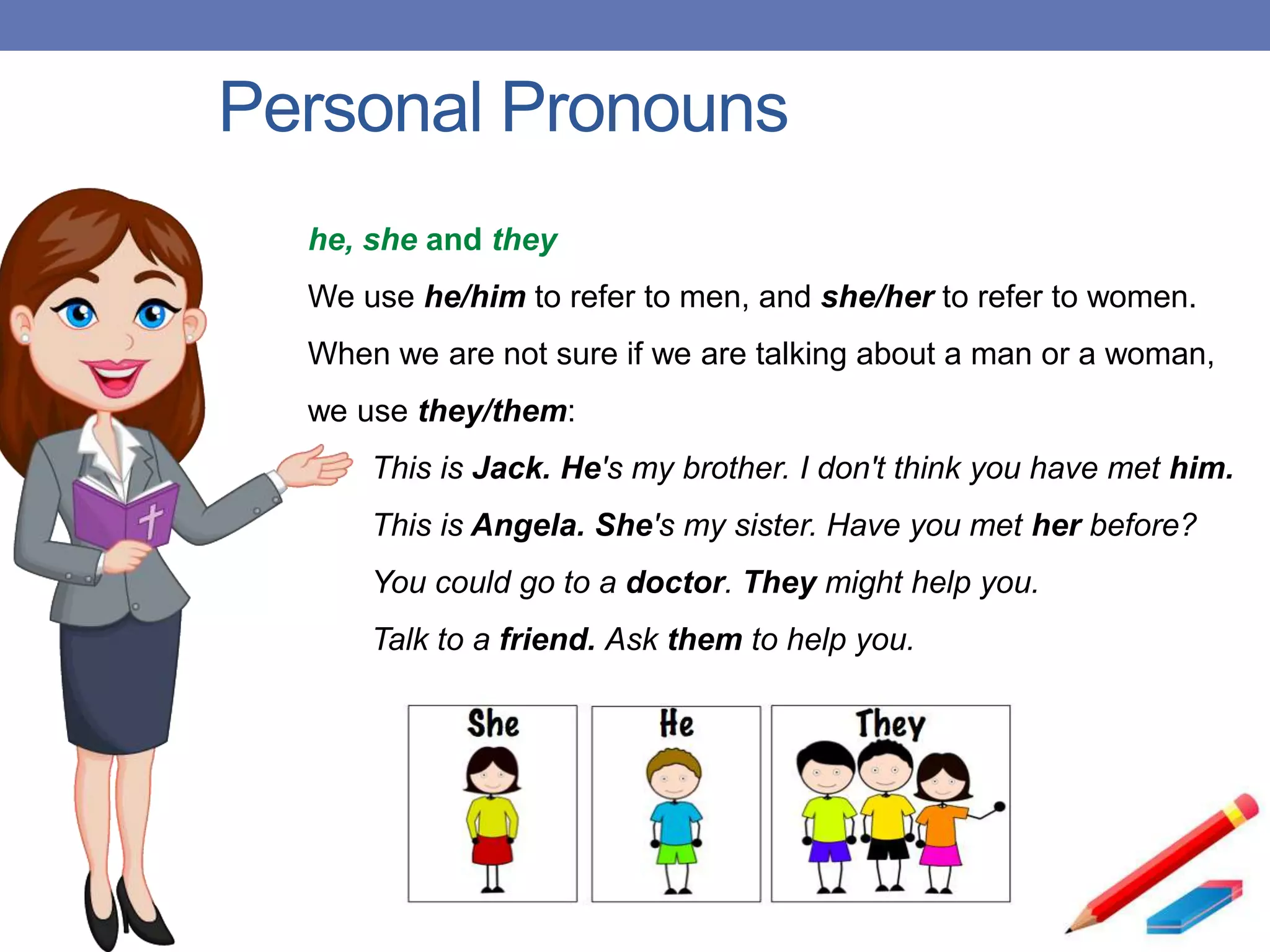 Personal Pronouns

he, she and they

We use he/him to refer to men, and she/her to refer to women.

When we are not sure if we are talking about a man or a woman, we use they/them:

This is Jack. He's my brother. I don't think you have met him.

This is Angela. She's my sister. Have you met her before?

You could go to a doctor. They might help you.

Talk to a friend. Ask them to help you.

She

He

They